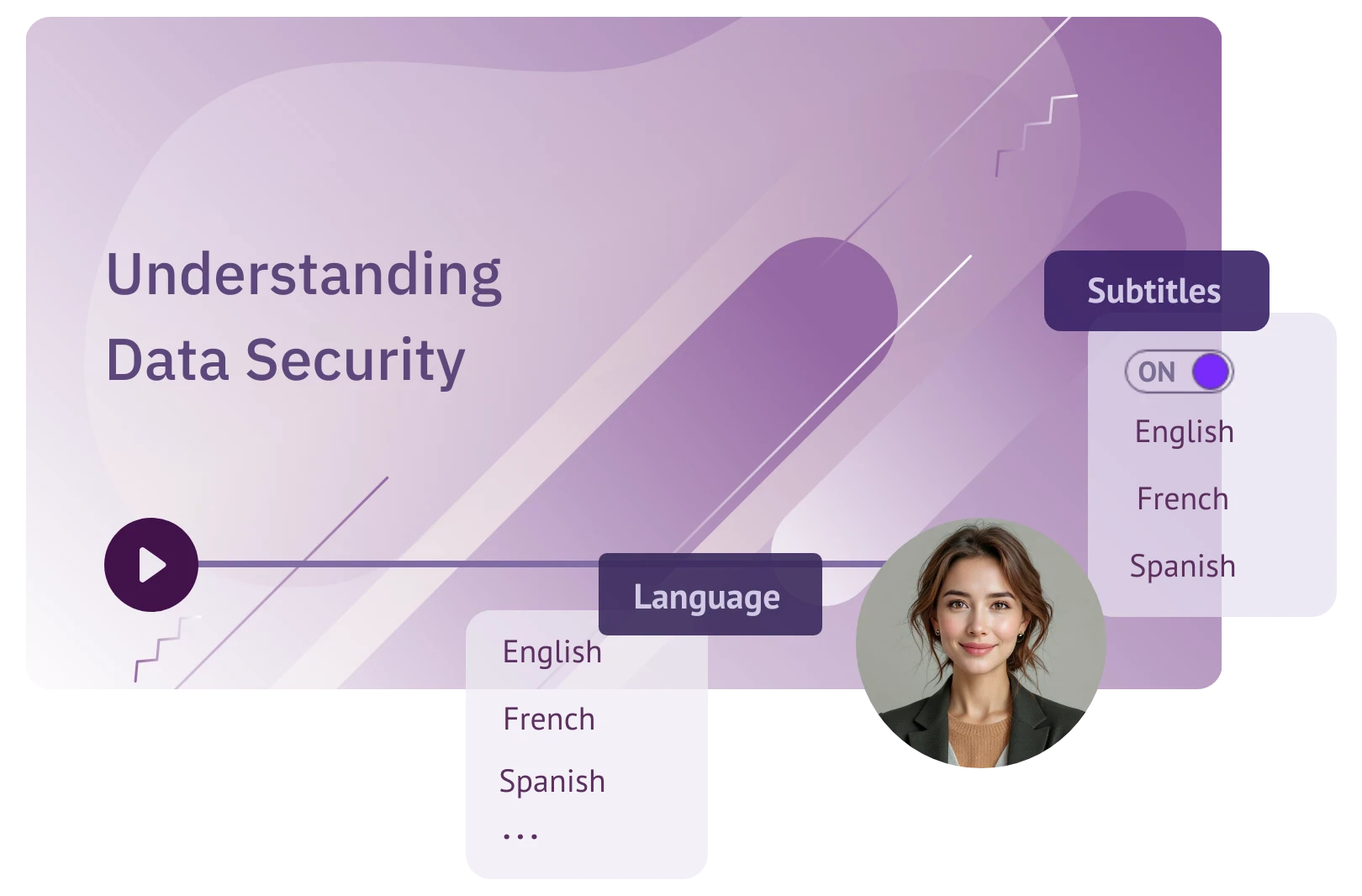 Understanding Data Security

Subtitles

ON

English

French

Spanish

Language

English

French

Spanish

...